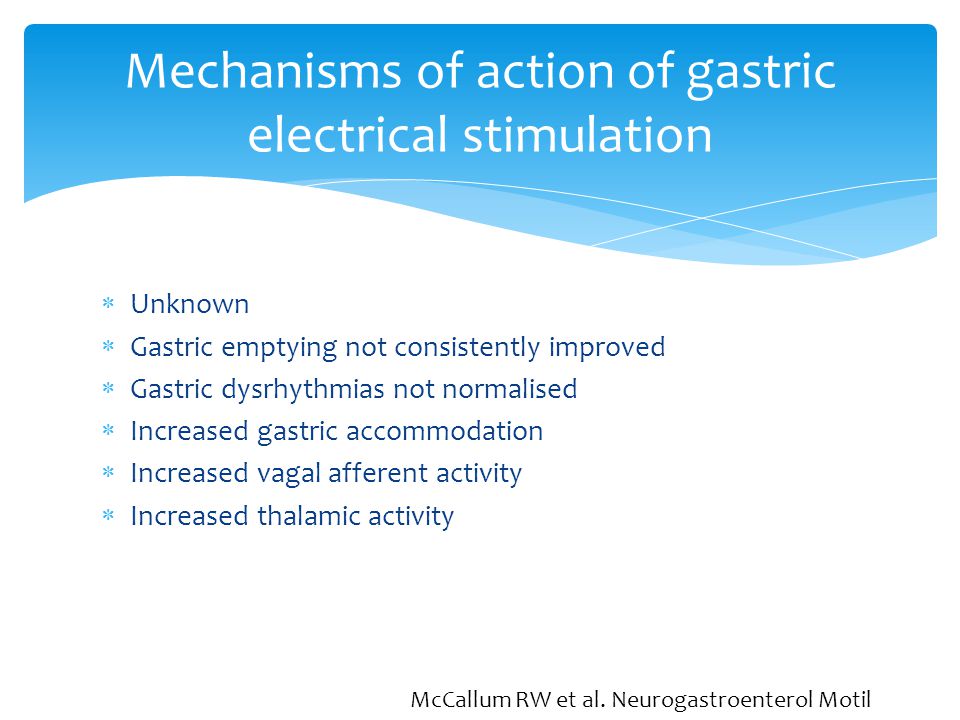 Mechanisms of action of gastric electrical stimulation

* Unknown
* Gastric emptying not consistently improved
* Gastric dysrhythmias not normalised
* Increased gastric accommodation
* Increased vagal afferent activity
* Increased thalamic activity

McCallum RW et al. Neurogastroenterol Motil